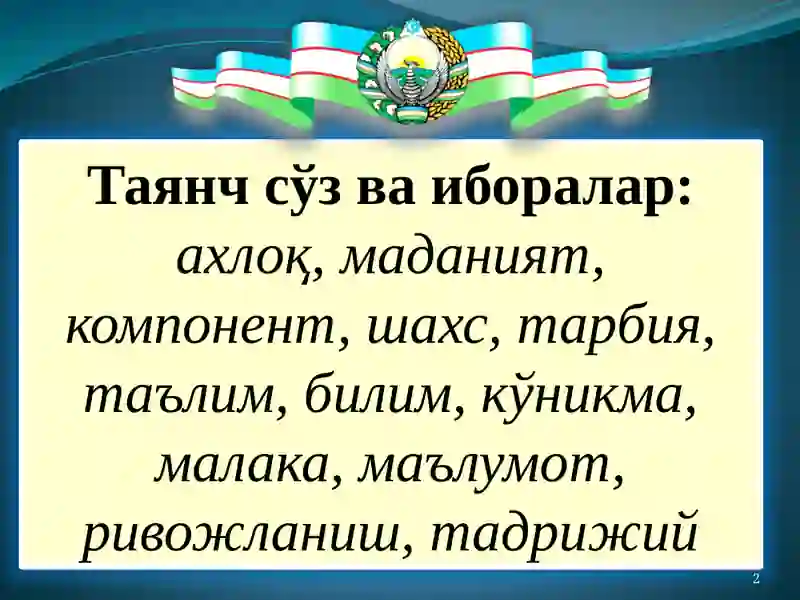 Таянч сўз ва иборалар:
ахлоқ, маданият, компонент, шахс, тарбия, таълим, билим, кўникма, малака, маълумот, ривожланиш, тадрижий

2